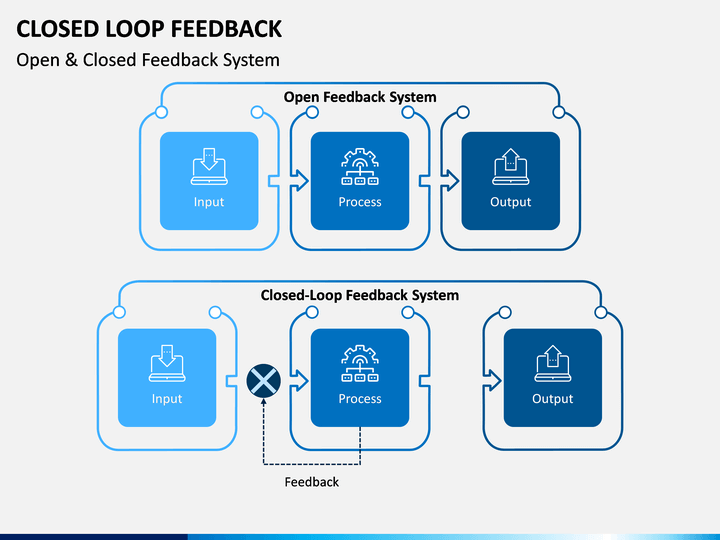 CLOSED LOOP FEEDBACK

Open & Closed Feedback System

Open Feedback System

Input

Process

Output

Closed-Loop Feedback System

Input

Process

Output

Feedback